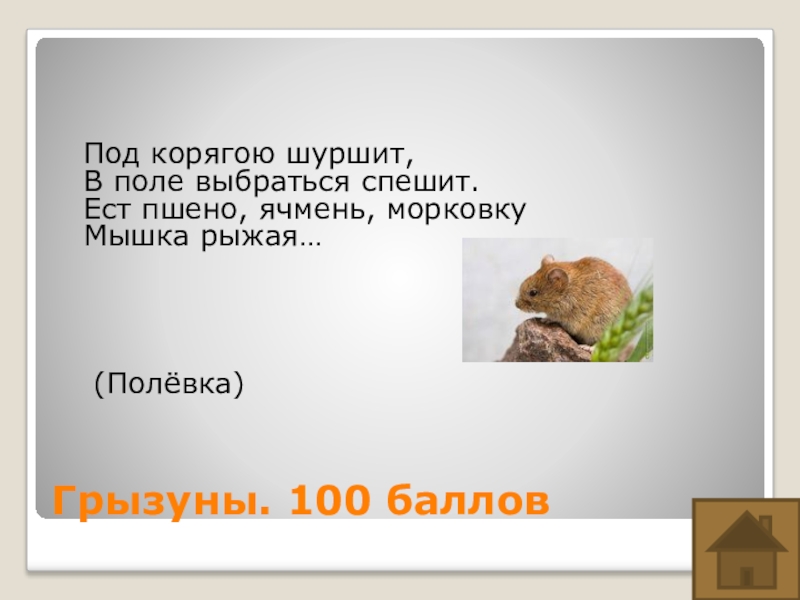 Под корягою шуршит,
В поле выбраться спешит.
Ест пшено, ячмень, морковку
Мышка рыжая…

(Полёвка)

Грызуны. 100 баллов